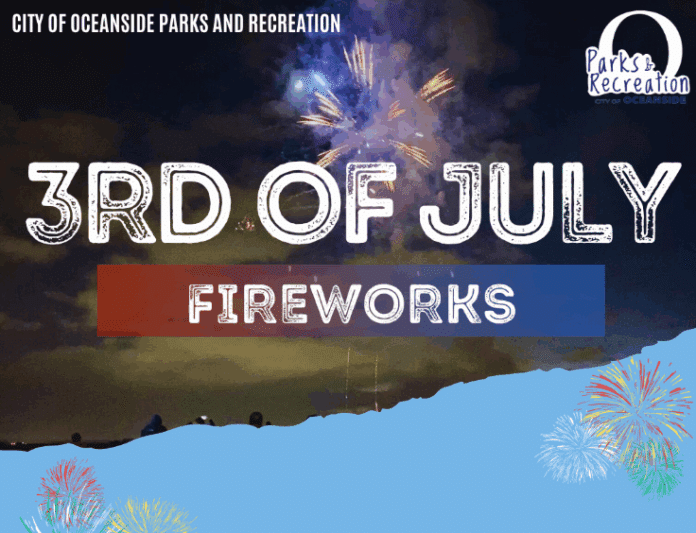 CITY OF OCEANSIDE PARKS AND RECREATION

O Parks & Recreation CITY OF OCEANSIDE

3RD OF JULY

FIREWORKS